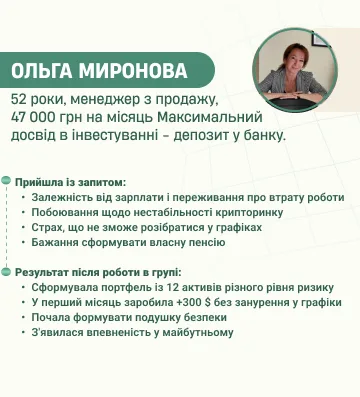 ОЛЬГА МИРОНОВА

52 роки, менеджер з продажу, 47 000 грн на місяць Максимальний досвід в інвестуванні - депозит у банку.

Прийшла із запитом:
• Залежність від зарплати і переживання про втрату роботи
• Побоювання щодо нестабільності крипторинку
• Страх, що не зможе розібратися у графіках
• Бажання сформувати власну пенсію

Результат після роботи в групі:
• Сформувала портфель із 12 активів різного рівня ризику
• У перший місяць заробила +300 $ без занурення у графіки
• Почала формувати подушку безпеки
• З'явилася впевненість у майбутньому